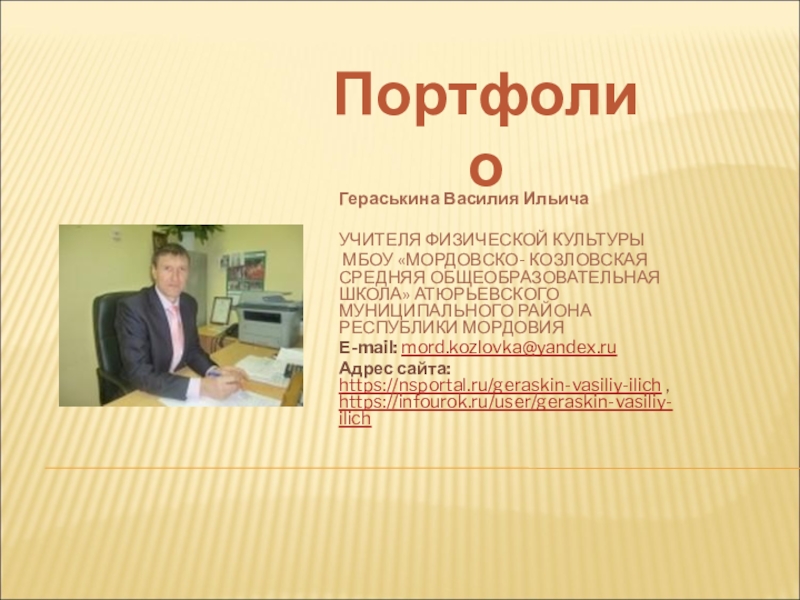 Портфолио

Гераськина Василия Ильича

УЧИТЕЛЯ ФИЗИЧЕСКОЙ КУЛЬТУРЫ МБОУ «МОРДОВСКО- КОЗЛОВСКАЯ СРЕДНЯЯ ОБЩЕОБРАЗОВАТЕЛЬНАЯ ШКОЛА» АТЮРЬЕВСКОГО МУНИЦИПАЛЬНОГО РАЙОНА РЕСПУБЛИКИ МОРДОВИЯ
E-mail: mord.kozlovka@yandex.ru
Адрес сайта: https://nsportal.ru/geraskin-vasiliy-ilich , https://infourok.ru/user/geraskin-vasiliy-ilich